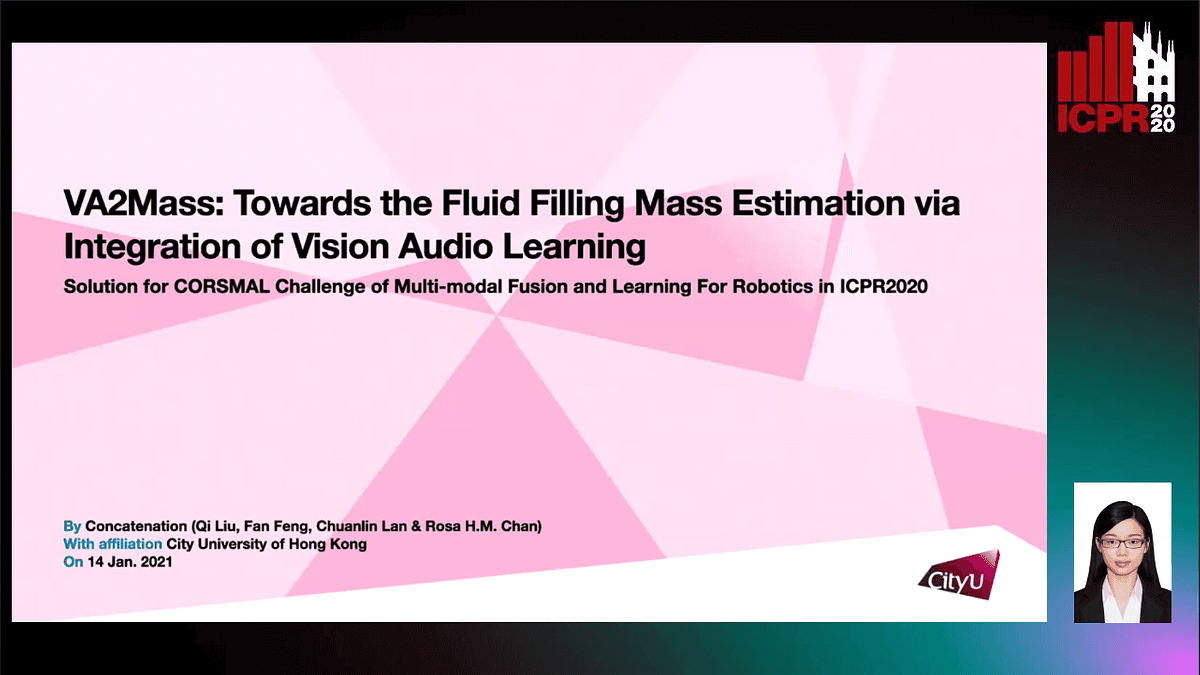 ICPR 2020

VA2Mass: Towards the Fluid Filling Mass Estimation via Integration of Vision Audio Learning

Solution for CORSMAL Challenge of Multi-modal Fusion and Learning For Robotics in ICPR2020

By Concatenation (Qi Liu, Fan Feng, Chuanlin Lan & Rosa H.M. Chan)
With affiliation City University of Hong Kong
On 14 Jan. 2021

CityU